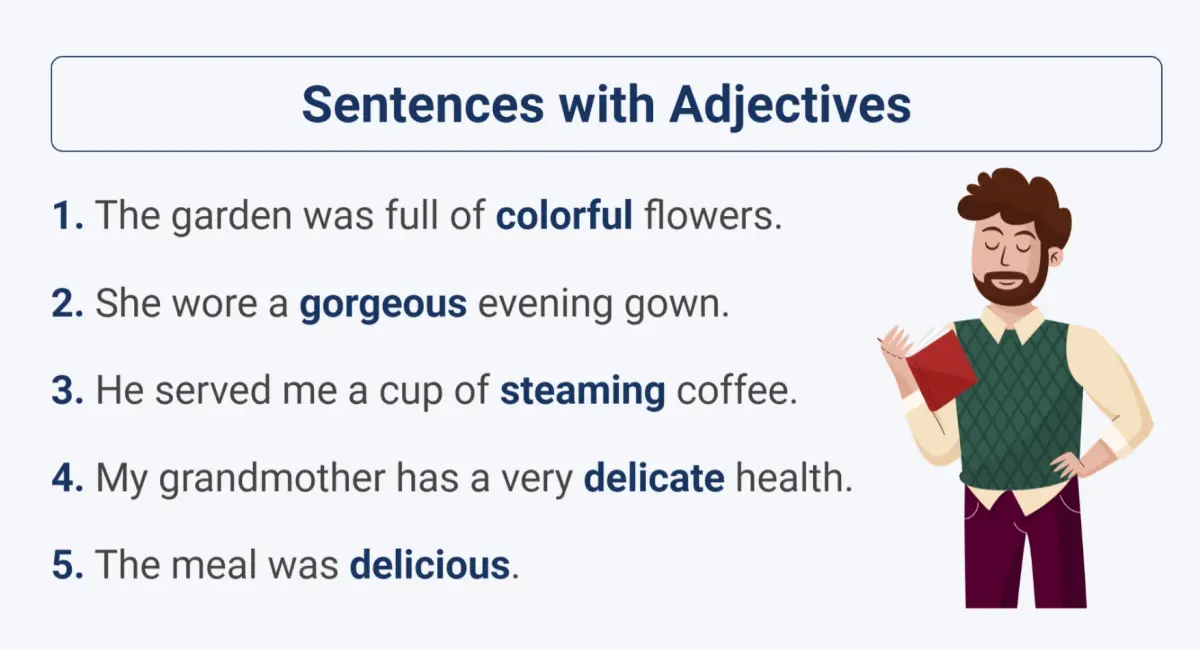 Sentences with Adjectives

1. The garden was full of colorful flowers.

2. She wore a gorgeous evening gown.

3. He served me a cup of steaming coffee.

4. My grandmother has a very delicate health.

5. The meal was delicious.